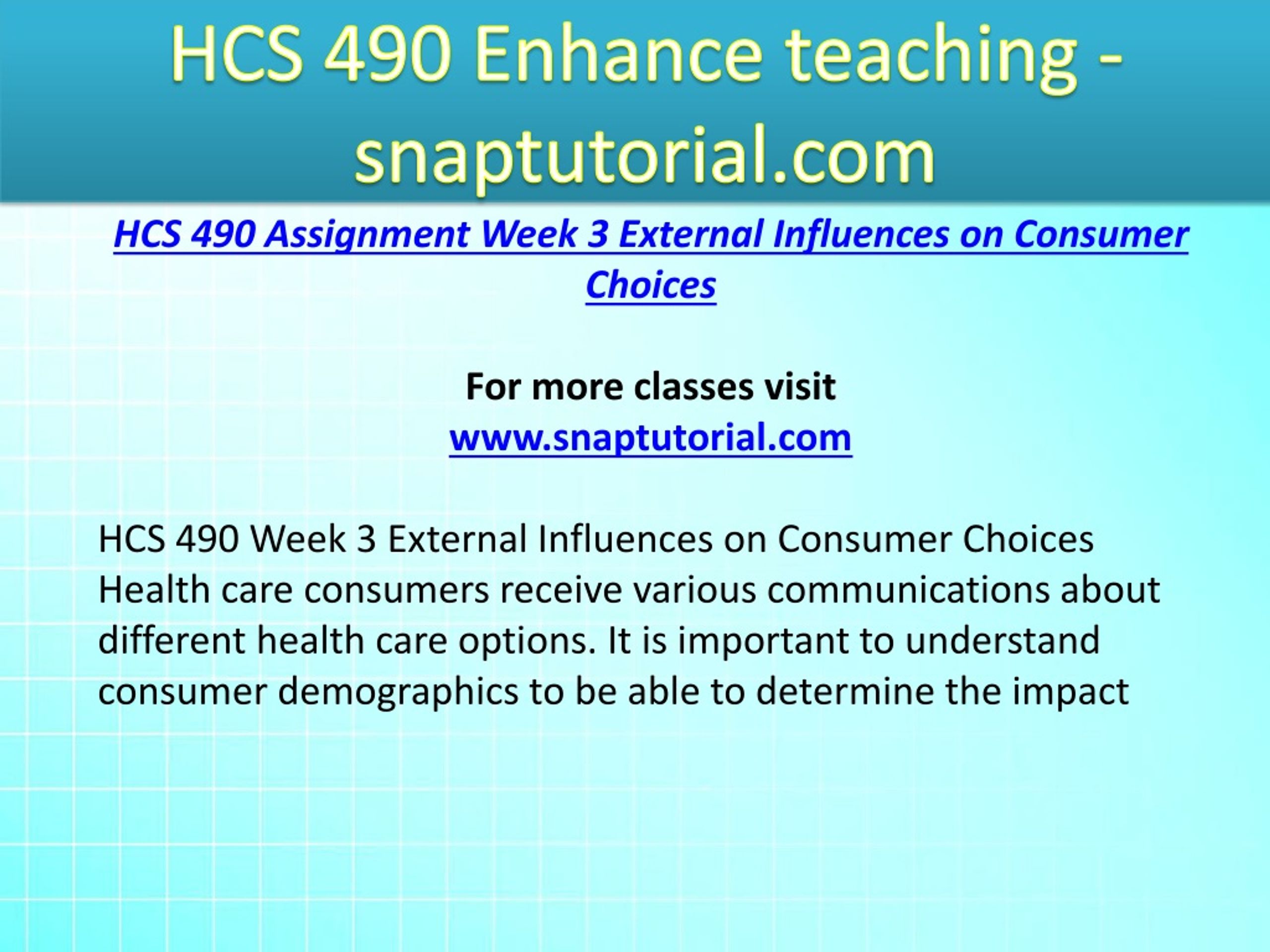 HCS 490 Enhance teaching - snaptutorial.com

HCS 490 Assignment Week 3 External Influences on Consumer Choices

For more classes visit
www.snaptutorial.com

HCS 490 Week 3 External Influences on Consumer Choices
Health care consumers receive various communications about different health care options. It is important to understand consumer demographics to be able to determine the impact